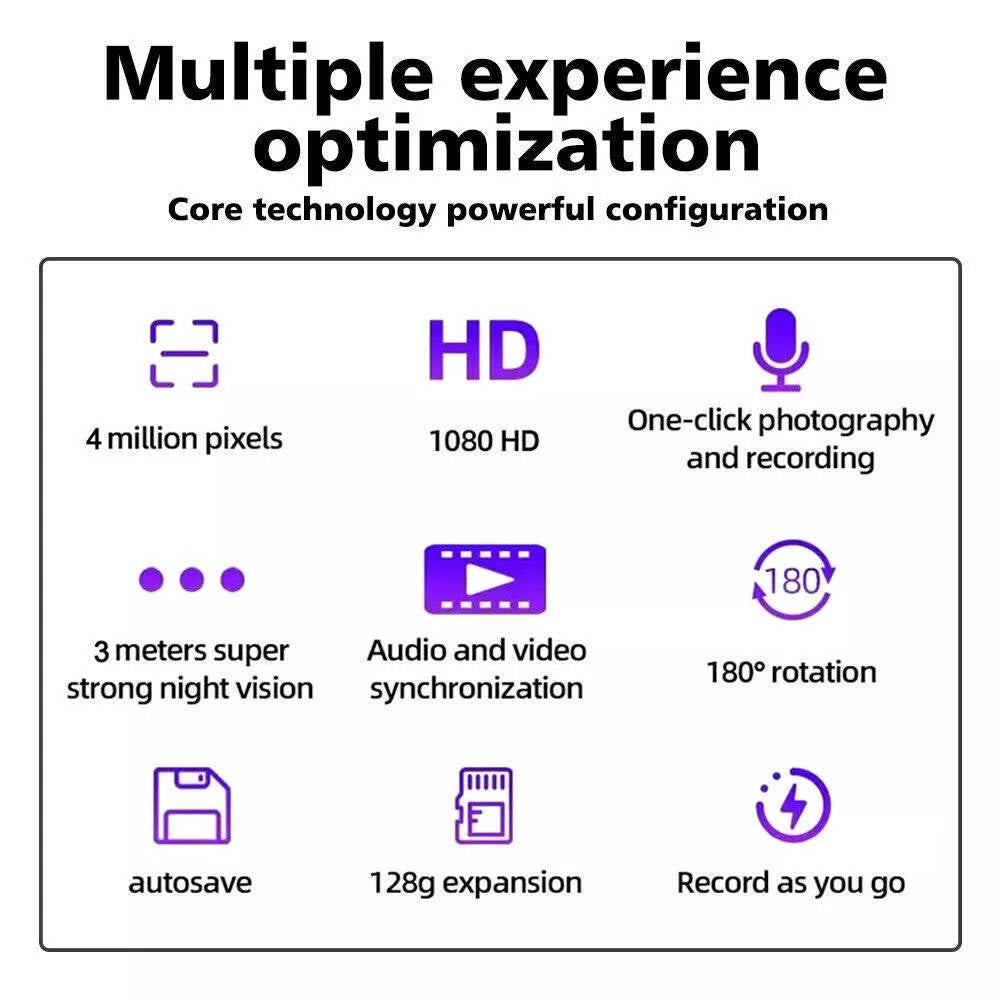 Multiple experience optimization

Core technology powerful configuration

4 million pixels

HD

1080 HD

One-click photography and recording

3 meters super strong night vision

Audio and video synchronization

180

180° rotation

autosave

128g expansion

Record as you go